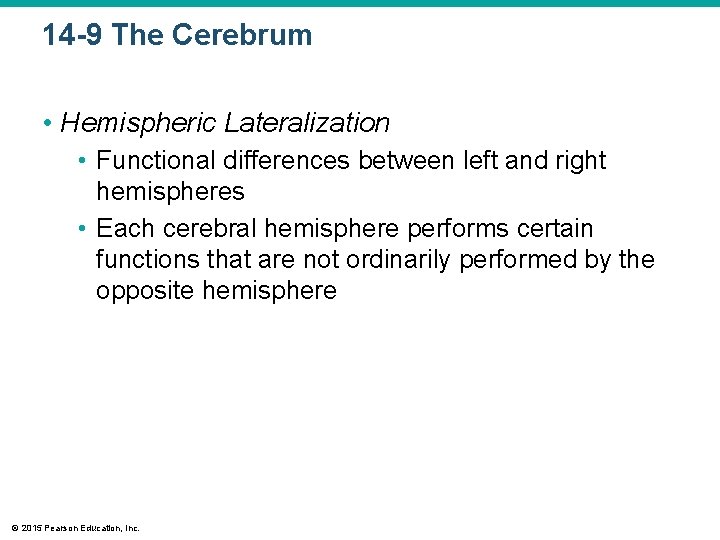 14-9 The Cerebrum

• Hemispheric Lateralization

• Functional differences between left and right hemispheres

• Each cerebral hemisphere performs certain functions that are not ordinarily performed by the opposite hemisphere

© 2015 Pearson Education, Inc.